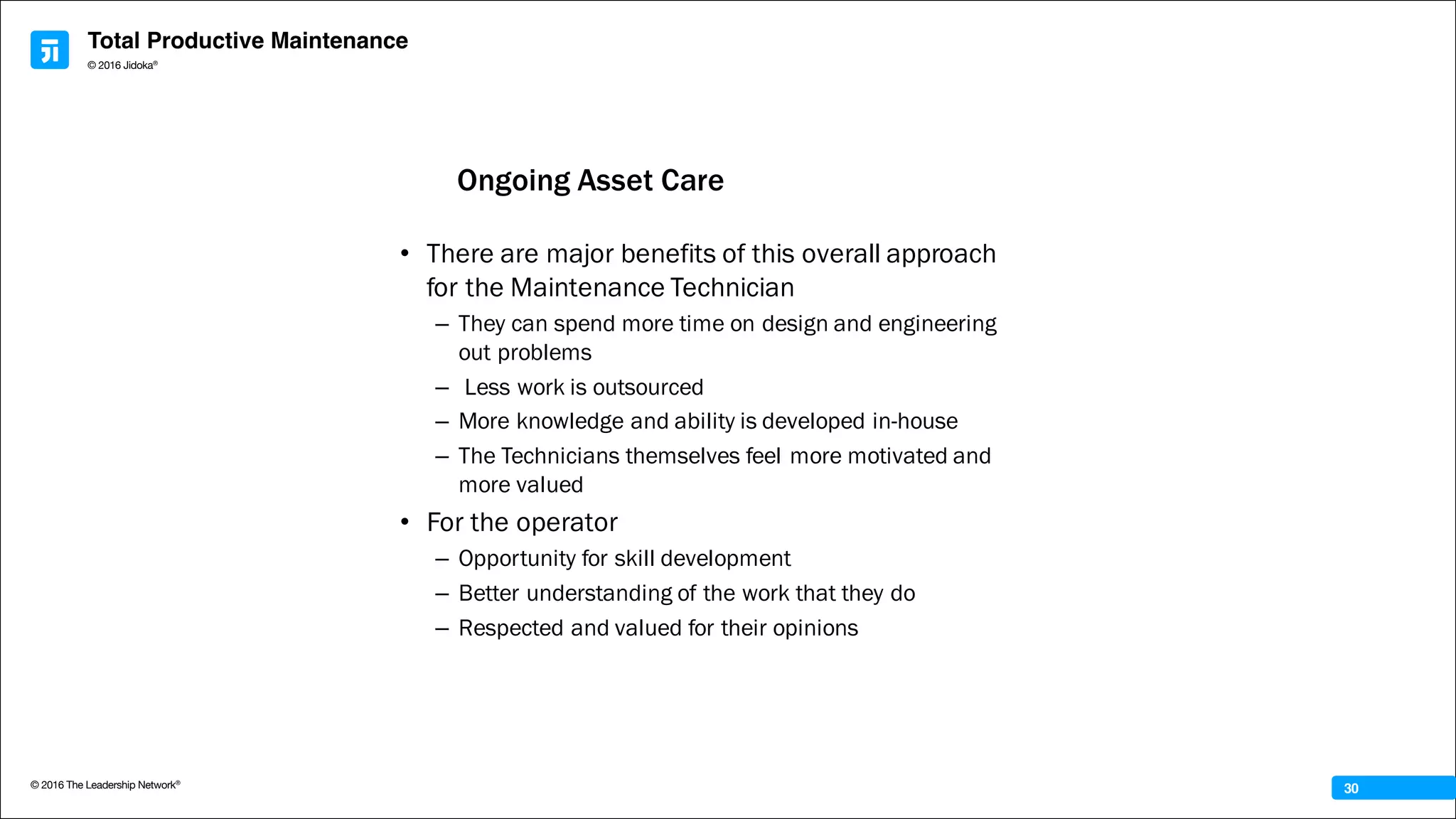 Total Productive Maintenance
© 2016 Jidoka®

Ongoing Asset Care

• There are major benefits of this overall approach for the Maintenance Technician
– They can spend more time on design and engineering out problems
– Less work is outsourced
– More knowledge and ability is developed in-house
– The Technicians themselves feel more motivated and more valued
• For the operator
– Opportunity for skill development
– Better understanding of the work that they do
– Respected and valued for their opinions

© 2016 The Leadership Network®

30